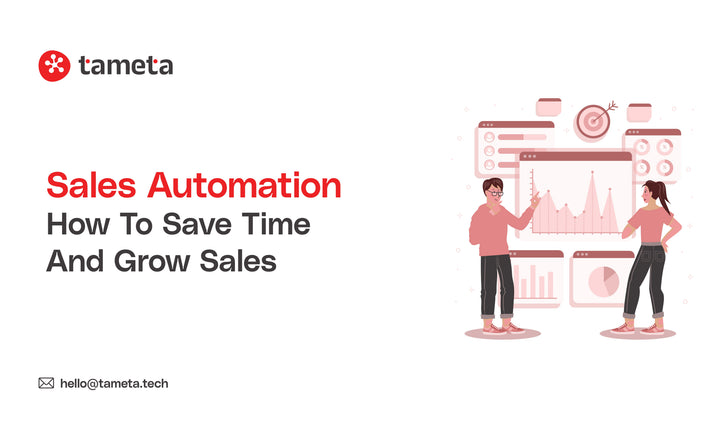 tameta

Sales Automation
How To Save Time And Grow Sales

hello@tameta.tech